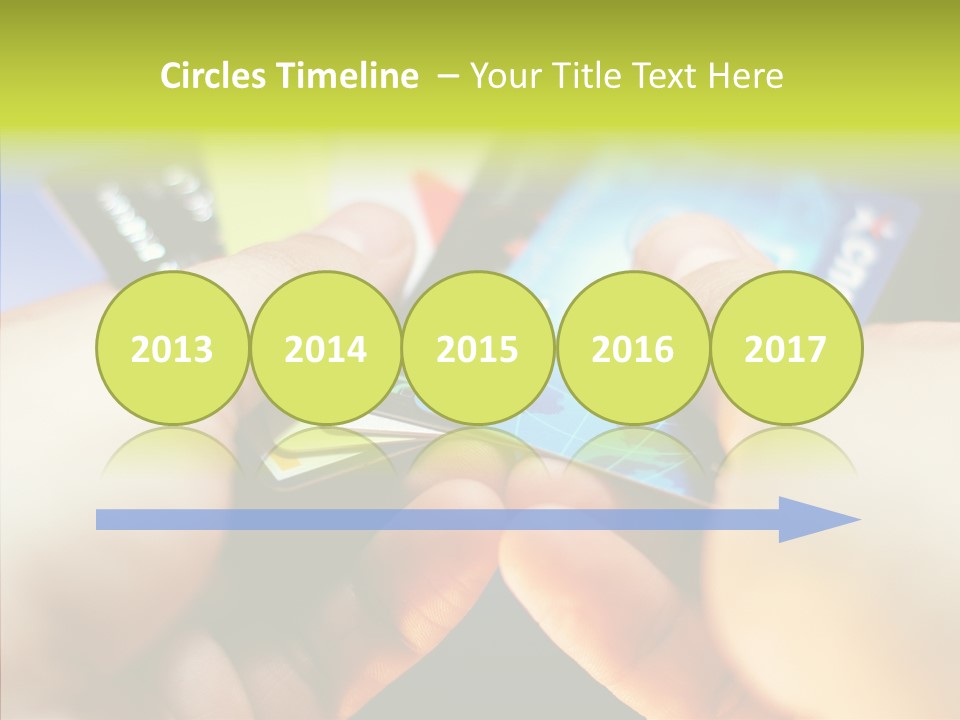 Circles Timeline – Your Title Text Here

2013 2014 2015 2016 2017